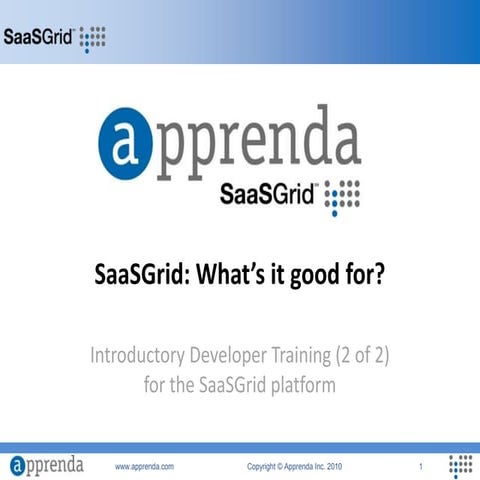 SaaSGrid™

apprenda
SaaSGrid™

SaaSGrid: What's it good for?

Introductory Developer Training (2 of 2)
for the SaaSGrid platform

apprenda www.apprenda.com Copyright © Apprenda Inc. 2010 1